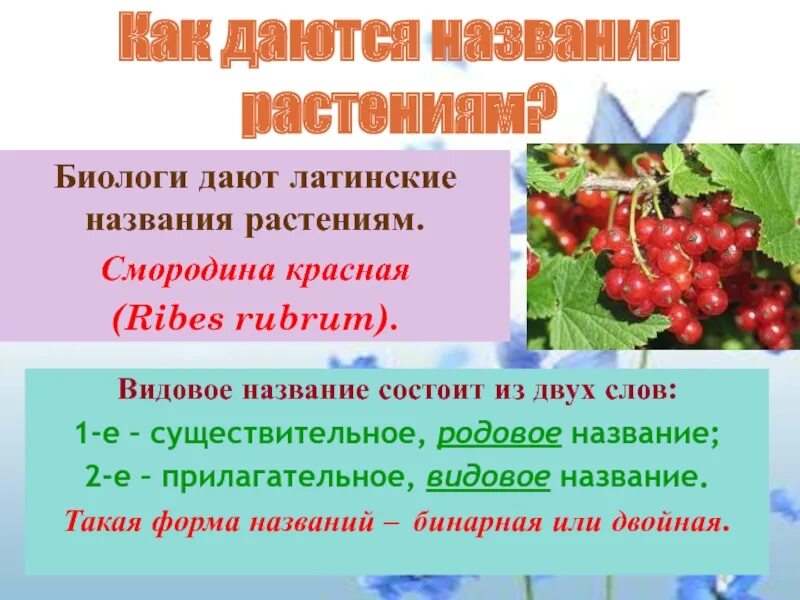 Как даются названия растениям?

Биологи дают латинские названия растениям.

Смородина красная (Ribes rubrum).

Видовое название состоит из двух слов:

1-е – существительное, родовое название;

2-е – прилагательное, видовое название.

Такая форма названий – бинарная или двойная.